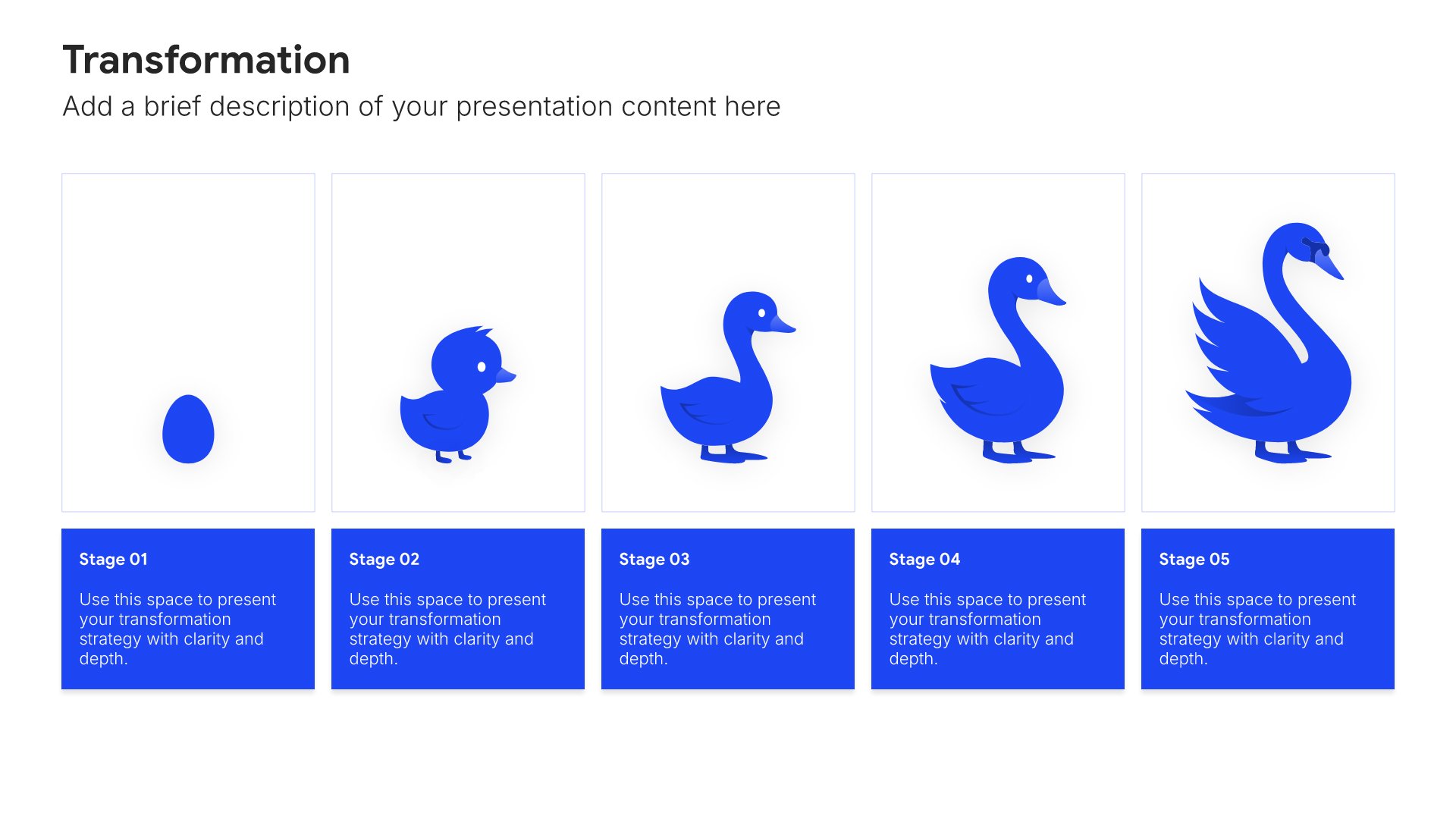 Transformation

Add a brief description of your presentation content here

Stage 01

Use this space to present your transformation strategy with clarity and depth.

Stage 02

Use this space to present your transformation strategy with clarity and depth.

Stage 03

Use this space to present your transformation strategy with clarity and depth.

Stage 04

Use this space to present your transformation strategy with clarity and depth.

Stage 05

Use this space to present your transformation strategy with clarity and depth.